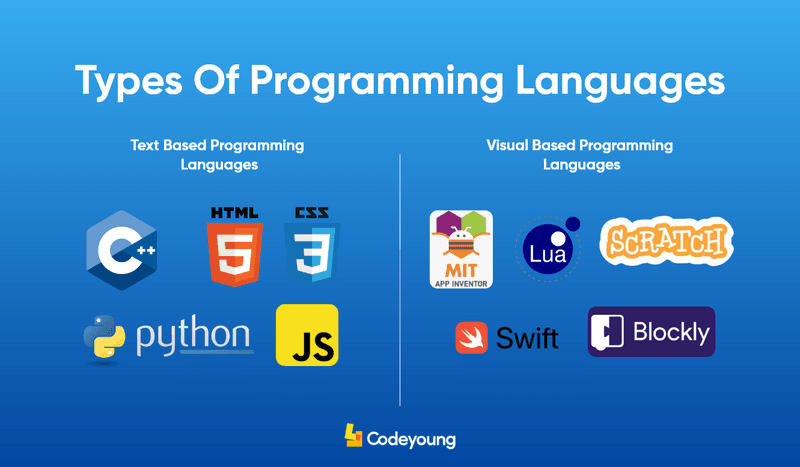 Types Of Programming Languages

Text Based Programming Languages

C++

HTML 5

CSS 3

python

JS

Visual Based Programming Languages

MIT APP INVENTOR

Lua

SCRATCH

Swift

Blockly

Codeyoung